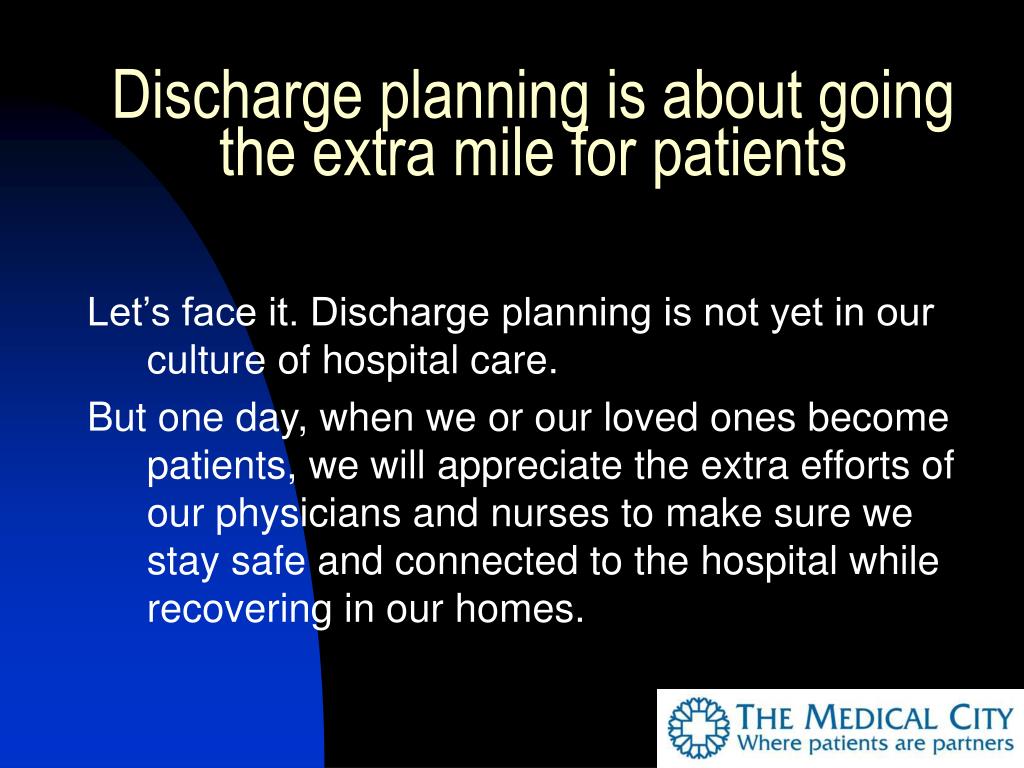 Discharge planning is about going the extra mile for patients

Let’s face it. Discharge planning is not yet in our culture of hospital care.

But one day, when we or our loved ones become patients, we will appreciate the extra efforts of our physicians and nurses to make sure we stay safe and connected to the hospital while recovering in our homes.

THE MEDICAL CITY
Where patients are partners